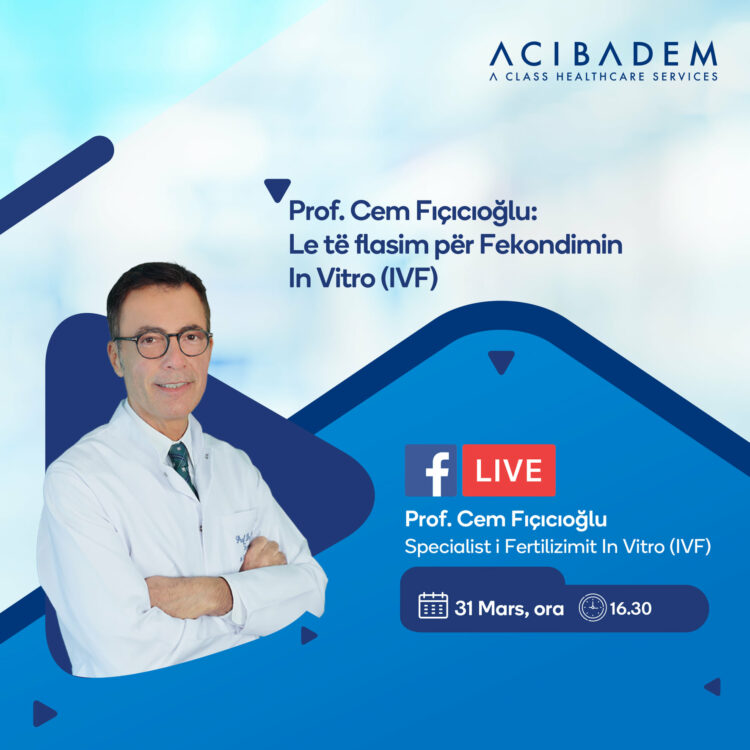 ACIBADEM
A CLASS HEALTHCARE SERVICES

Prof. Cem Fıçıcıoğlu:
Le të flasim për Fekondimin In Vitro (IVF)

f LIVE

Prof. Cem Fıçıcıoğlu
Specialist i Fertilizimit In Vitro (IVF)

31 Mars, ora 16.30